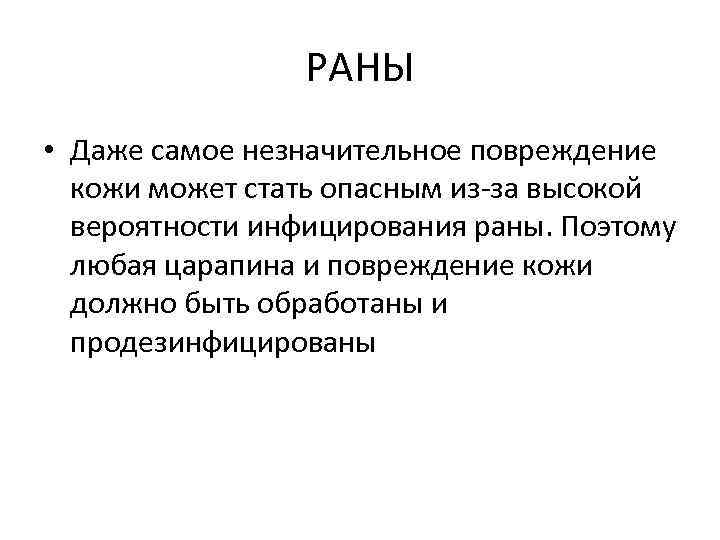 РАНЫ

• Даже самое незначительное повреждение кожи может стать опасным из-за высокой вероятности инфицирования раны. Поэтому любая царапина и повреждение кожи должно быть обработаны и продезинфицированы